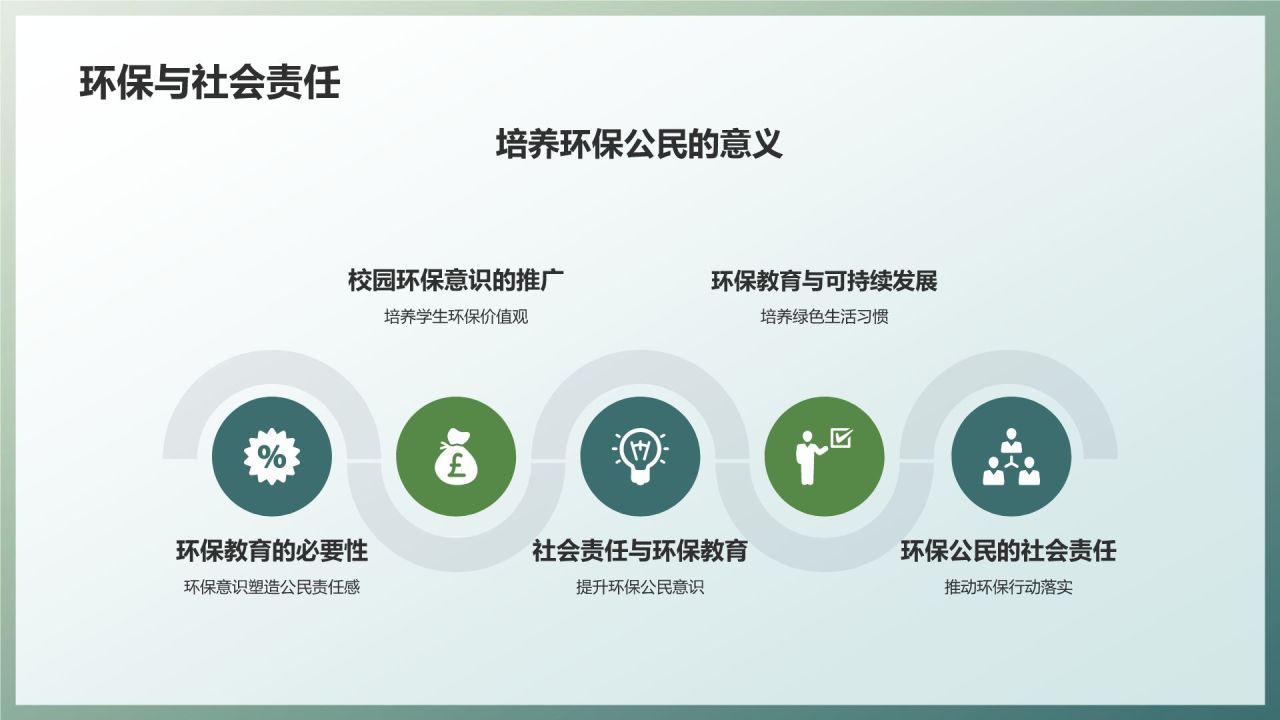 环保与社会责任

培养环保公民的意义

校园环保意识的推广
培养学生环保价值观

环保教育与可持续发展
培养绿色生活习惯

%

£

环保教育的必要性
环保意识塑造公民责任感

社会责任与环保教育
提升环保公民意识

环保公民的社会责任
推动环保行动落实